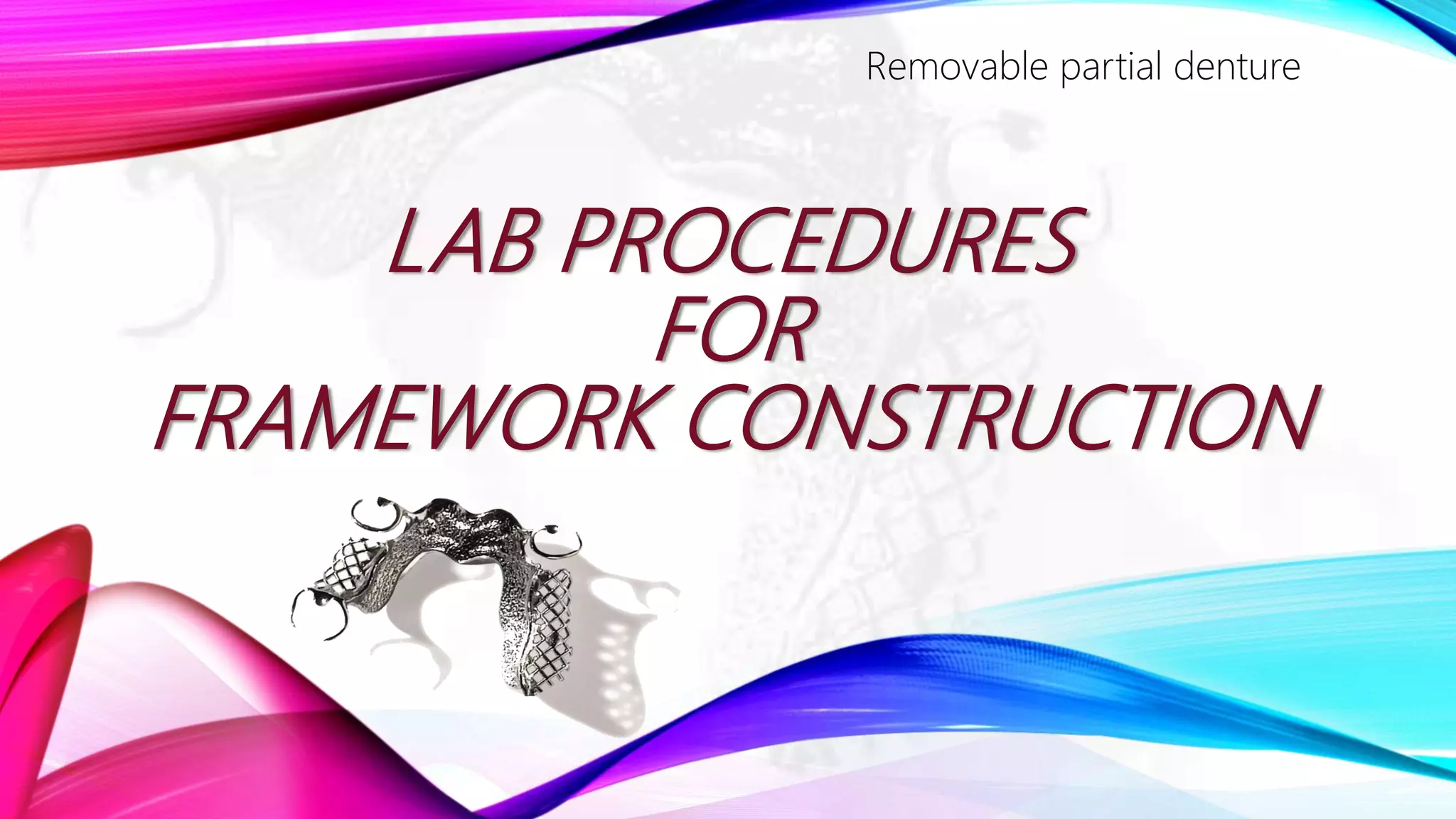 Removable partial denture

LAB PROCEDURES FOR FRAMEWORK CONSTRUCTION